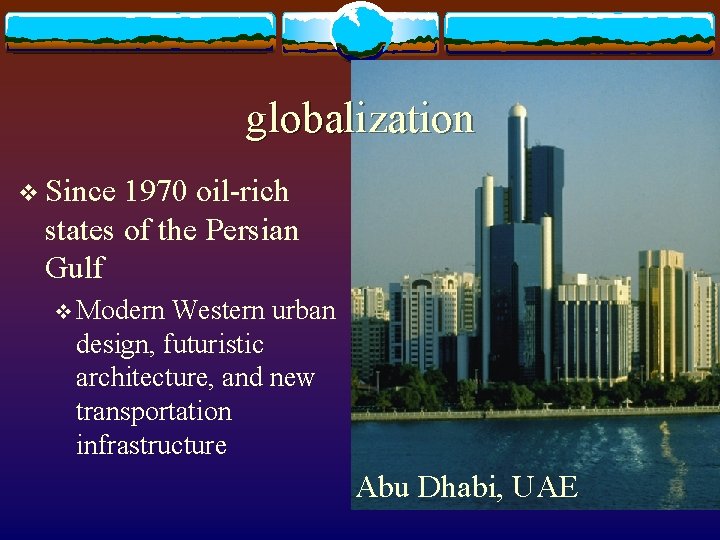 globalization

❖ Since 1970 oil-rich states of the Persian Gulf

❖ Modern Western urban design, futuristic architecture, and new transportation infrastructure

Abu Dhabi, UAE